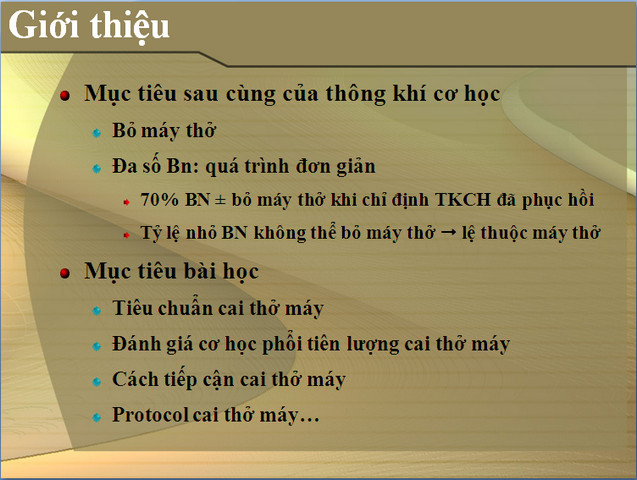 Giới thiệu

Mục tiêu sau cùng của thông khí cơ học

Bỏ máy thở

Đa số Bn: quá trình đơn giản

70% BN ± bỏ máy thở khi chỉ định TKCH đã phục hồi

Tỷ lệ nhỏ BN không thể bỏ máy thở → lệ thuộc máy thở

Mục tiêu bài học

Tiêu chuẩn cai thở máy

Đánh giá cơ học phổi tiên lượng cai thở máy

Cách tiếp cận cai thở máy

Protocol cai thở máy…